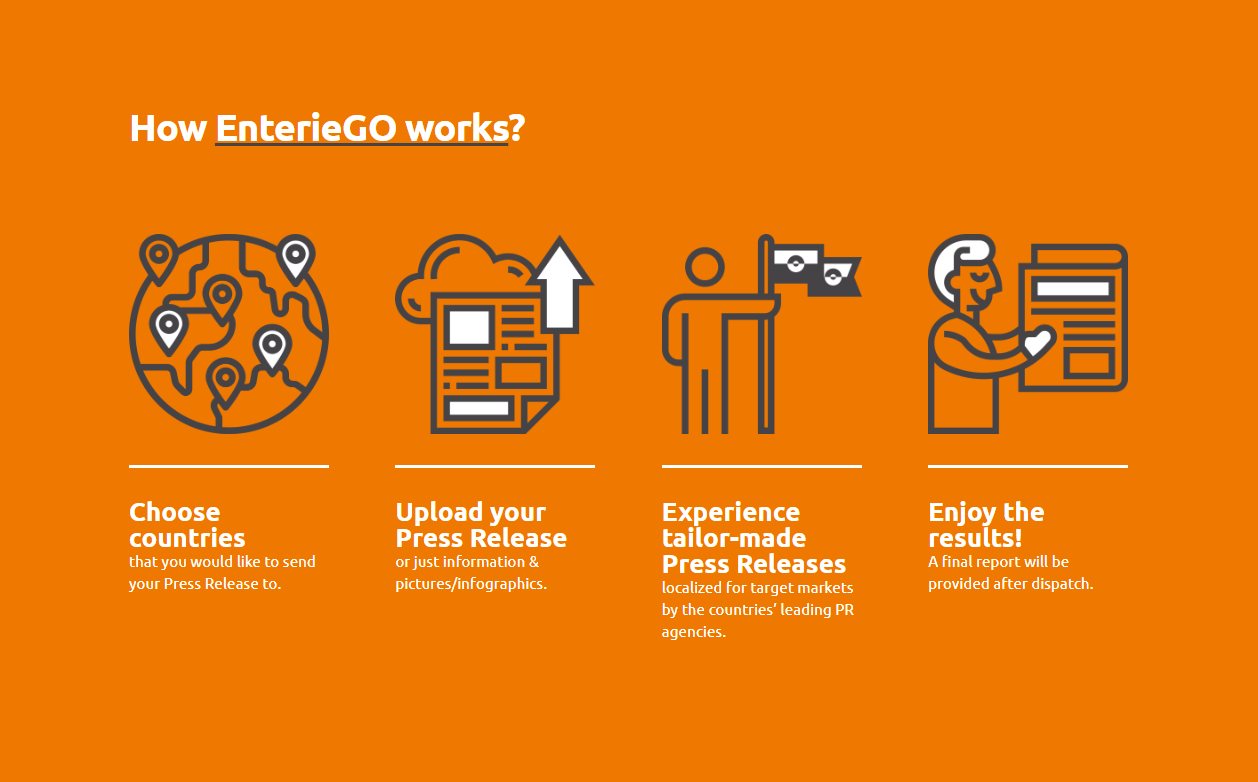 How EnterieGO works?

Choose countries
that you would like to send your Press Release to.

Upload your Press Release
or just information & pictures/infographics.

Experience tailor-made Press Releases
localized for target markets by the countries' leading PR agencies.

Enjoy the results!
A final report will be provided after dispatch.